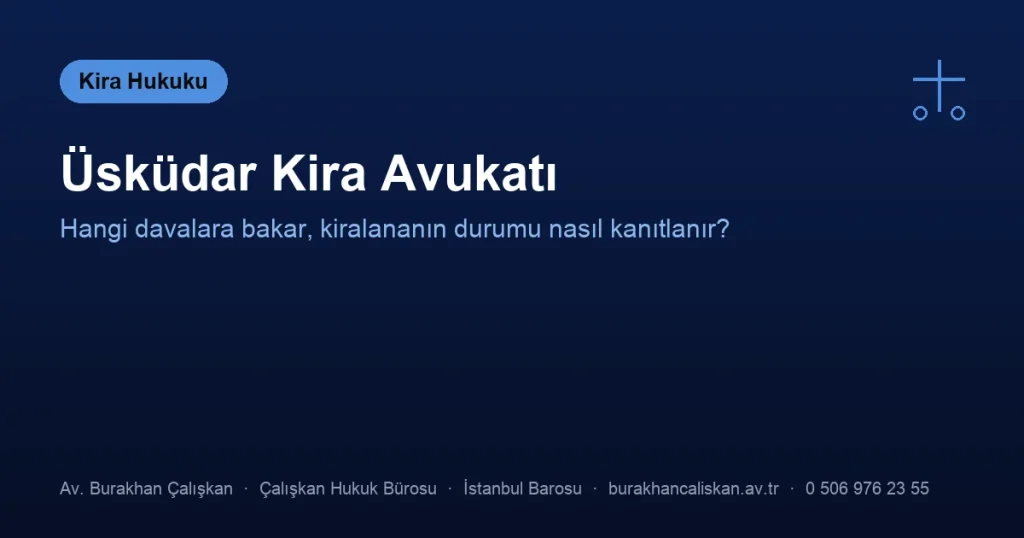 Kira Hukuku

Üsküdar Kira Avukatı

Hangi davalara bakar, kiralananın durumu nasıl kanıtlanır?

Av. Burakhan Çalışkan · Çalışkan Hukuk Bürosu · İstanbul Barosu · burakhancaliskan.av.tr · 0 506 976 23 55